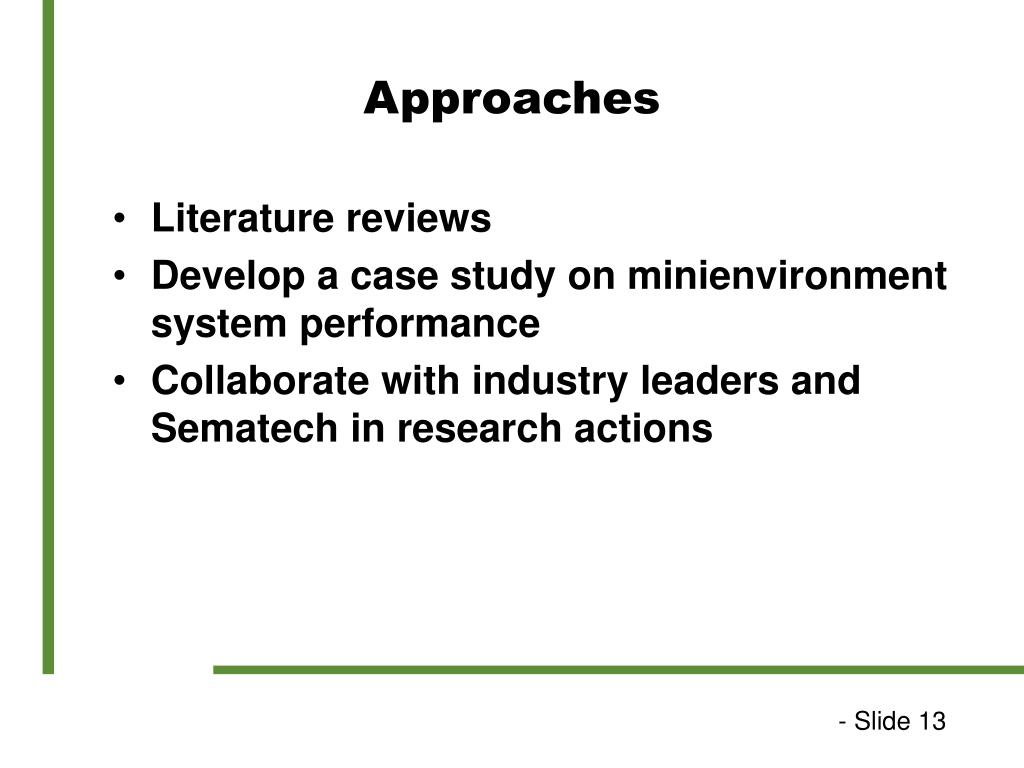 Approaches

• Literature reviews
• Develop a case study on minienvironment system performance
• Collaborate with industry leaders and Sematech in research actions

- Slide 13